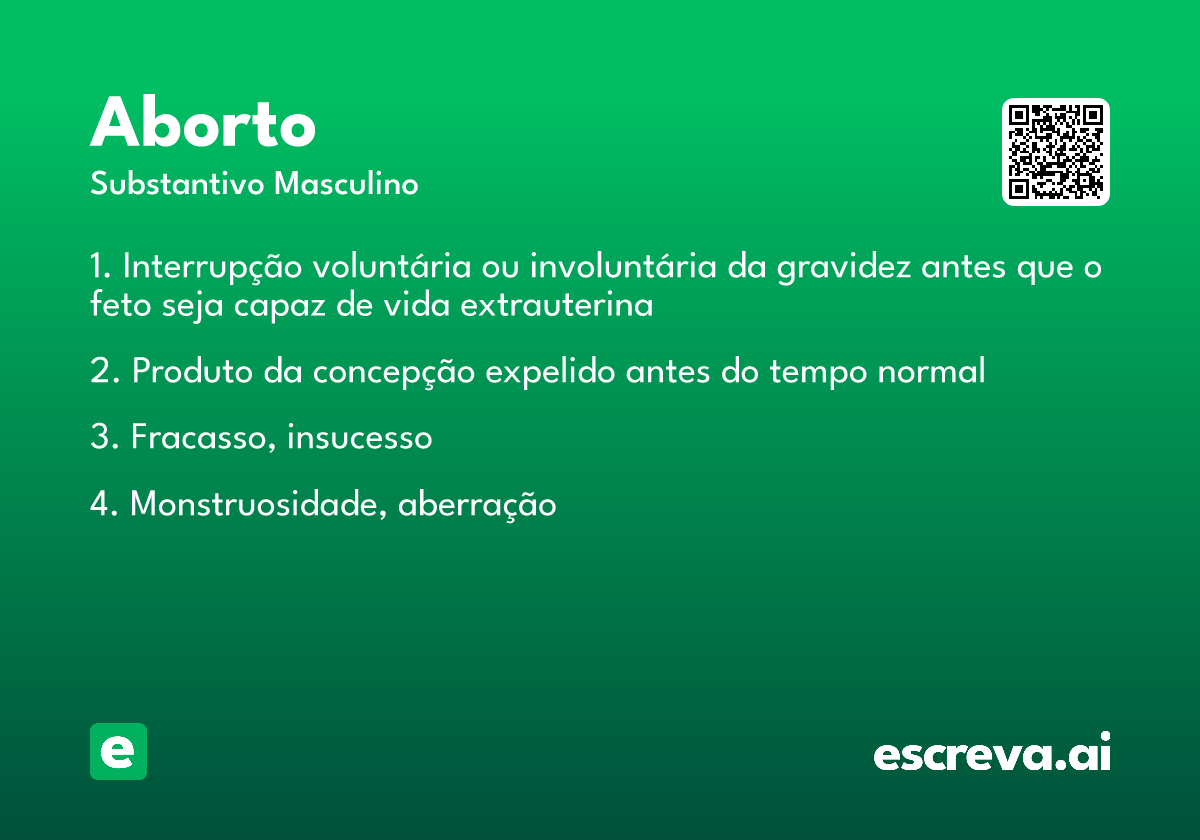 Aborto
Substantivo Masculino

1. Interrupção voluntária ou involuntária da gravidez antes que o feto seja capaz de vida extrauterina

2. Produto da concepção expelido antes do tempo normal

3. Fracasso, insucesso

4. Monstruosidade, aberração

e

escreva.ai